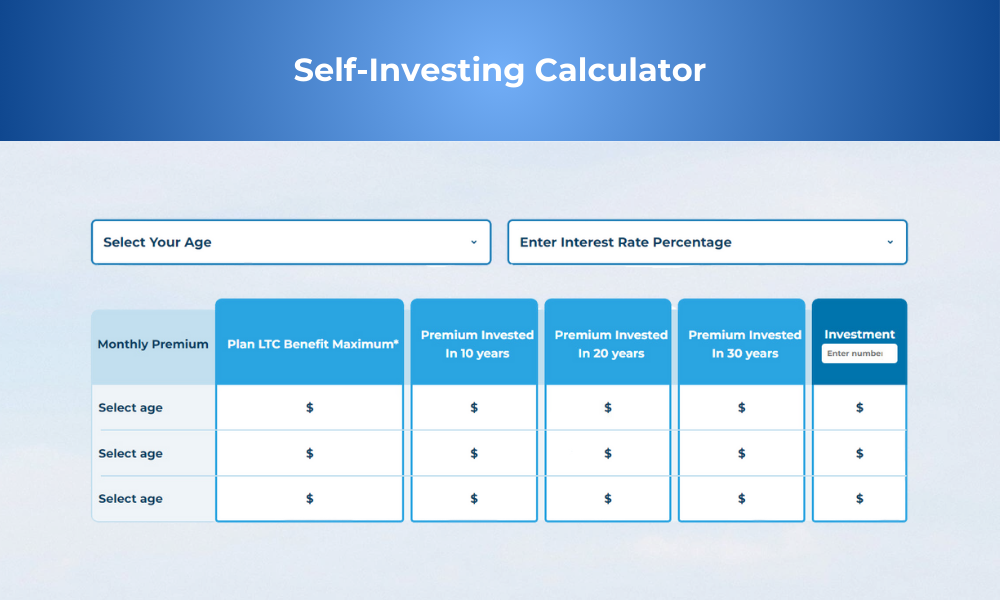 Self-Investing Calculator

Select Your Age

Enter Interest Rate Percentage

| Monthly Premium | Plan LTC Benefit Maximum* | Premium Invested In 10 years | Premium Invested In 20 years | Premium Invested In 30 years | Investment Enter number |
|---|---|---|---|---|---|
| Select age | $ | $ | $ | $ | $ |
| Select age | $ | $ | $ | $ | $ |
| Select age | $ | $ | $ | $ | $ |